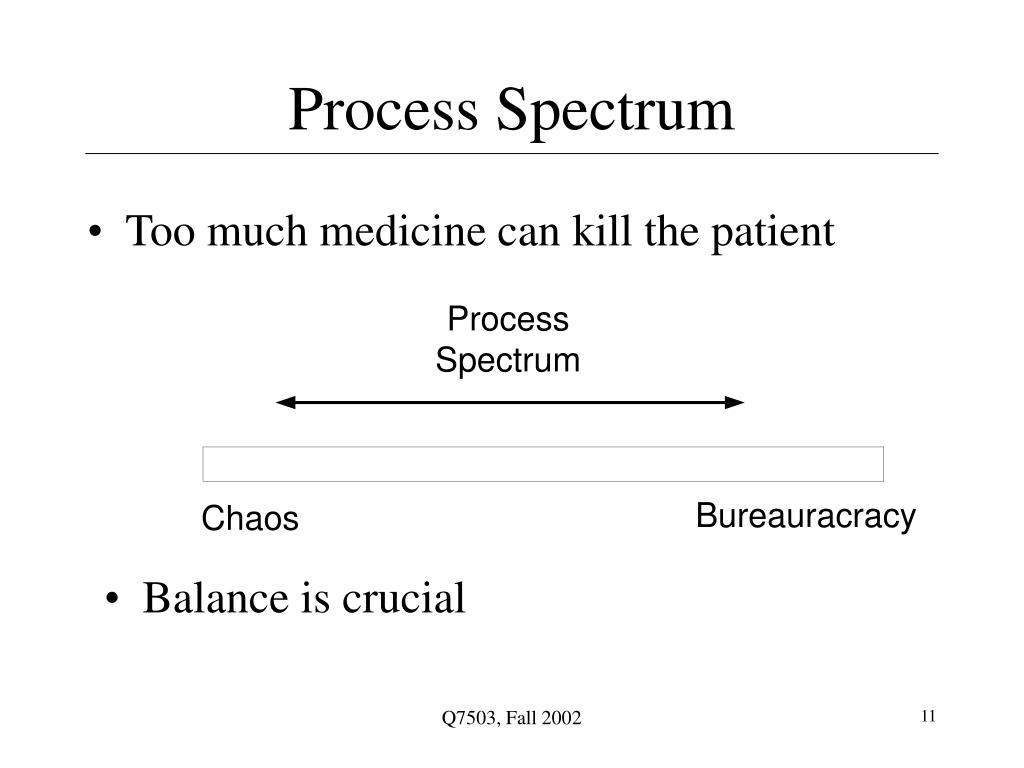 Process Spectrum

• Too much medicine can kill the patient

Process Spectrum

Chaos

Bureauracracy

• Balance is crucial

Q7503, Fall 2002

11